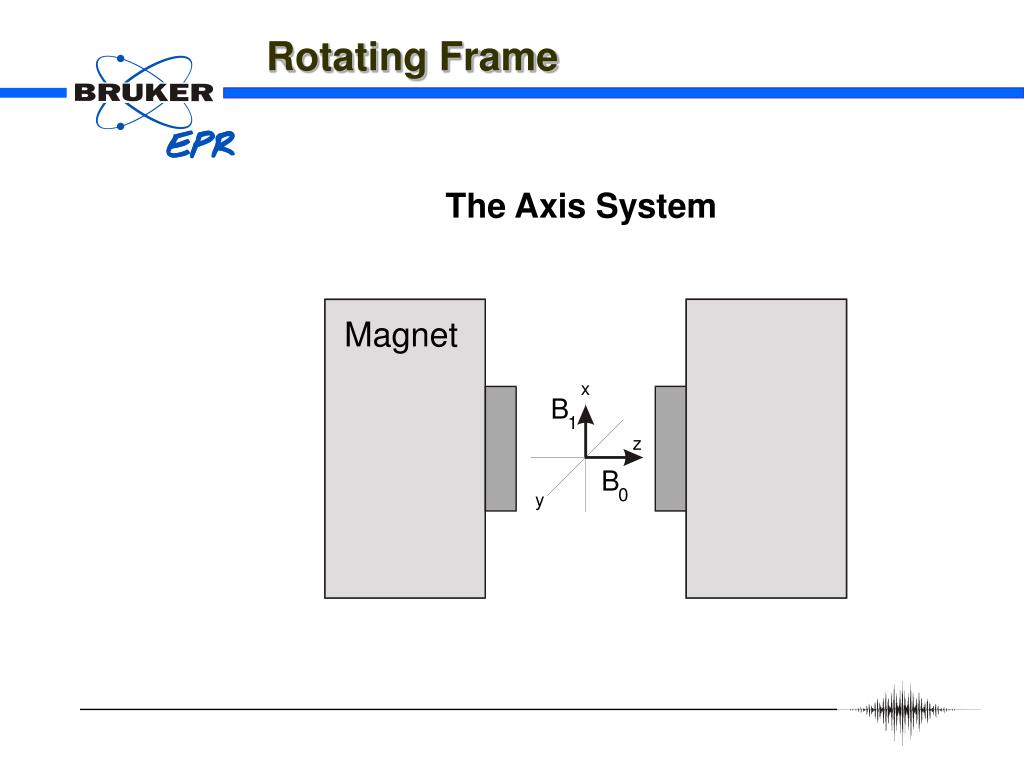 BRUKER
EPR

Rotating Frame

The Axis System

Magnet

x
$B_1$
z
$B_0$
y